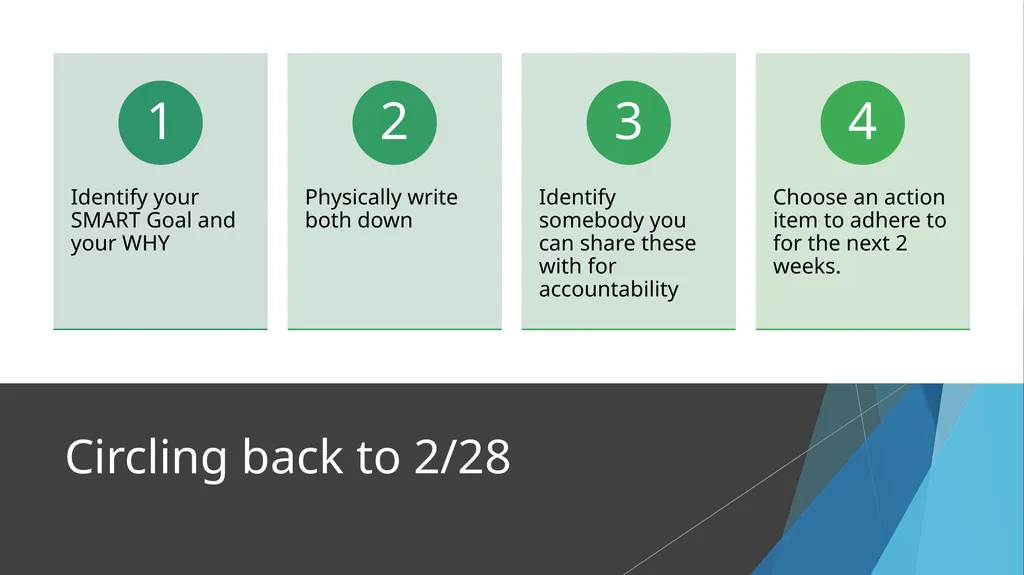 1

Identify your SMART Goal and your WHY

2

Physically write both down

3

Identify somebody you can share these with for accountability

4

Choose an action item to adhere to for the next 2 weeks.

Circling back to 2/28